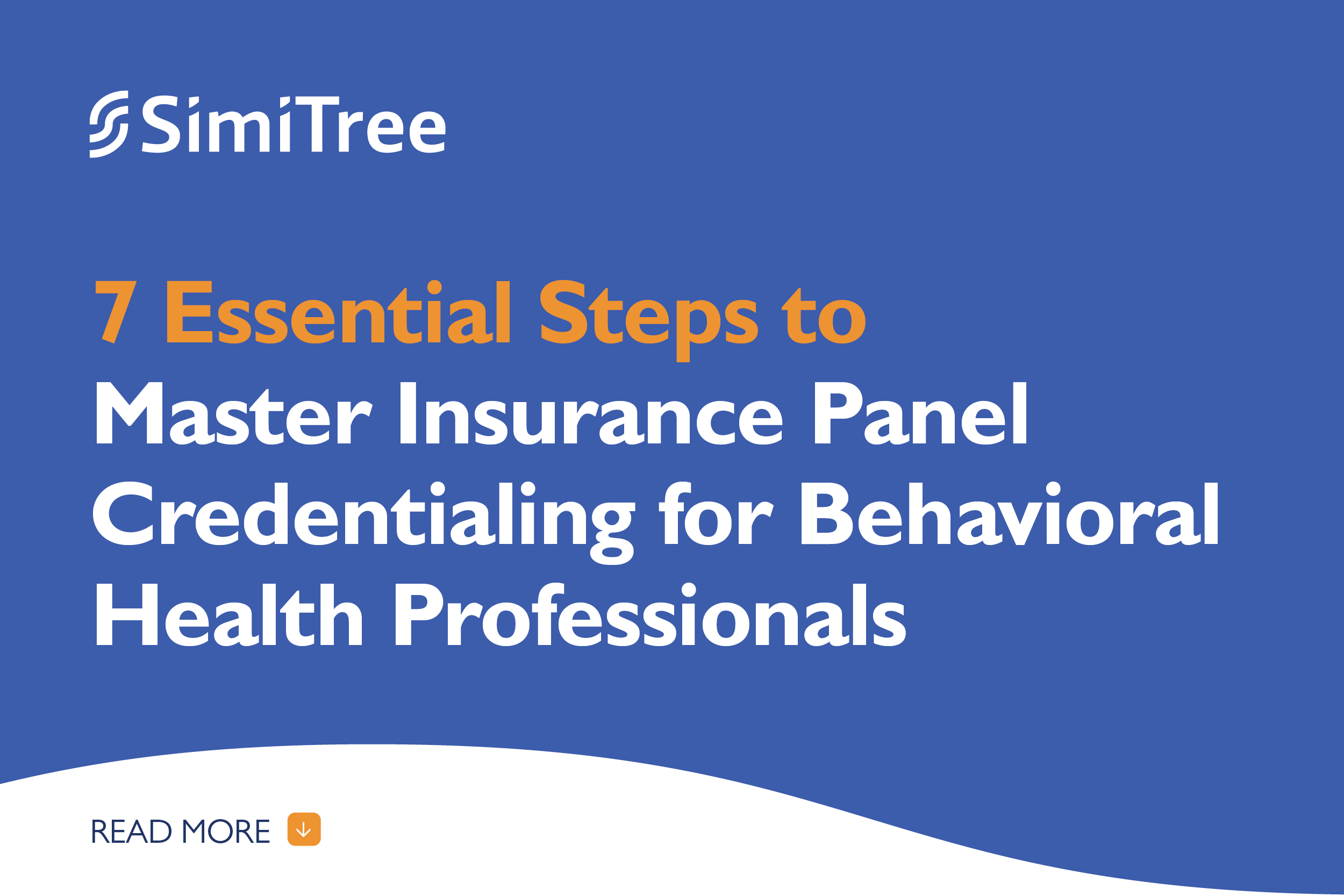 SimiTree

7 Essential Steps to
Master Insurance Panel Credentialing for Behavioral Health Professionals

READ MORE